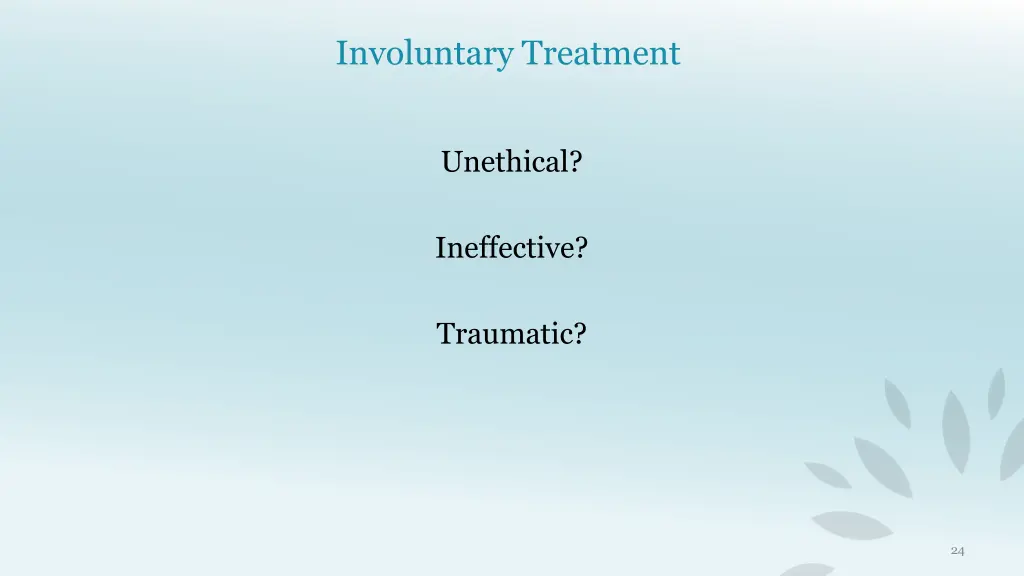 Involuntary Treatment

Unethical?

Ineffective?

Traumatic?

24